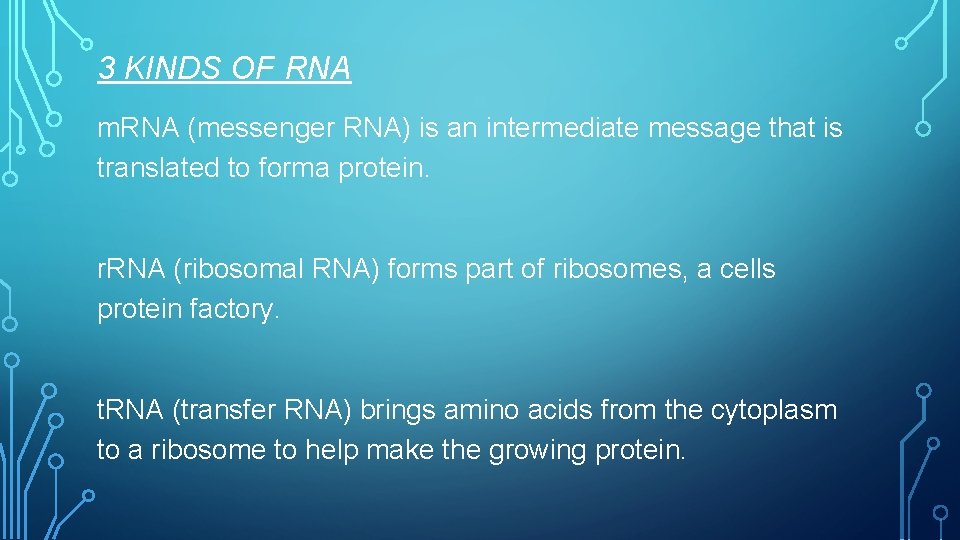 3 KINDS OF RNA

m.RNA (messenger RNA) is an intermediate message that is translated to forma protein.

r.RNA (ribosomal RNA) forms part of ribosomes, a cells protein factory.

t.RNA (transfer RNA) brings amino acids from the cytoplasm to a ribosome to help make the growing protein.